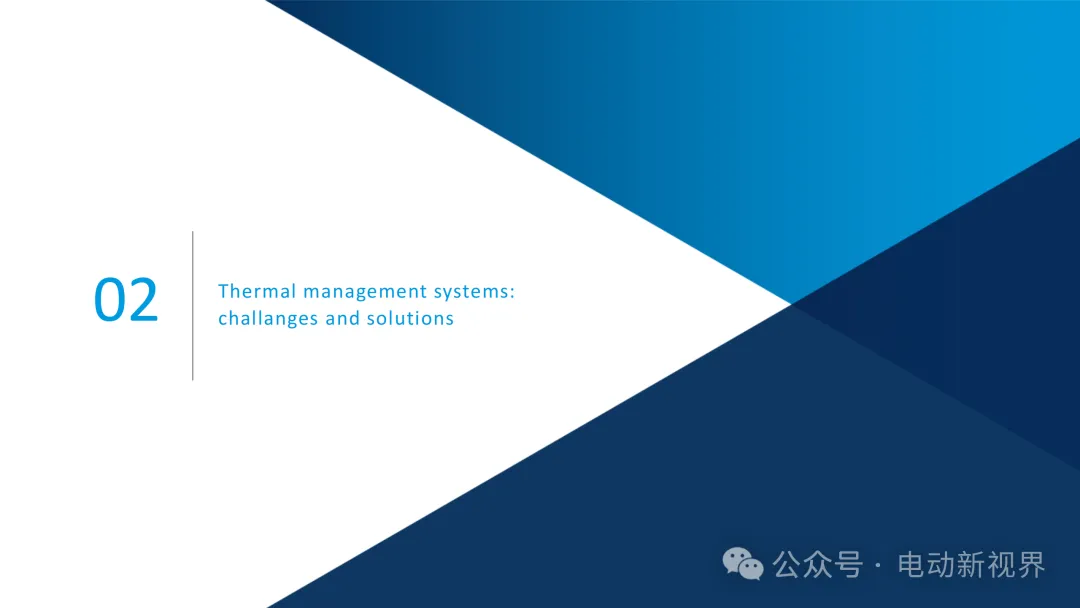 02

Thermal management systems: challanges and solutions

公众号 · 电动新视界